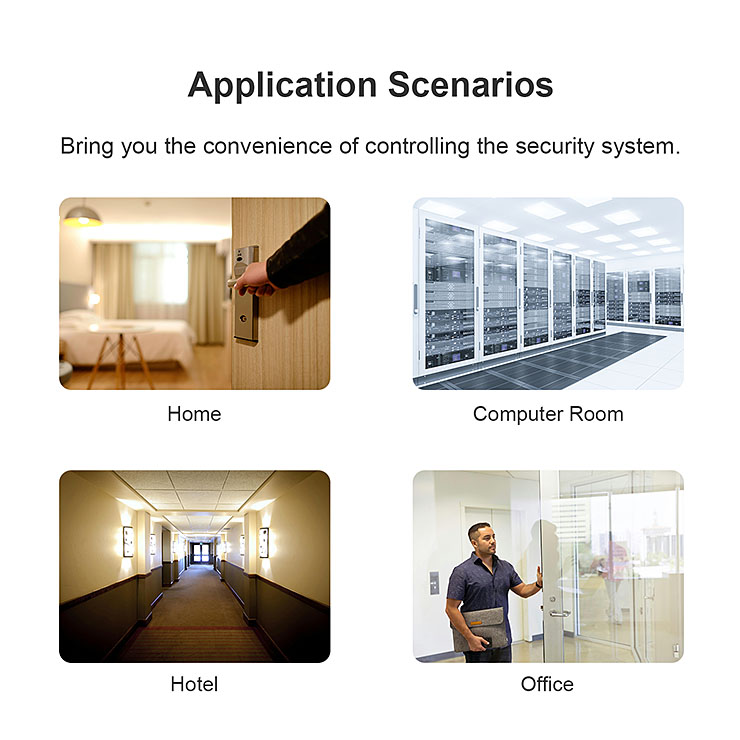 Application Scenarios

Bring you the convenience of controlling the security system.

Home

Computer Room

Hotel

Office